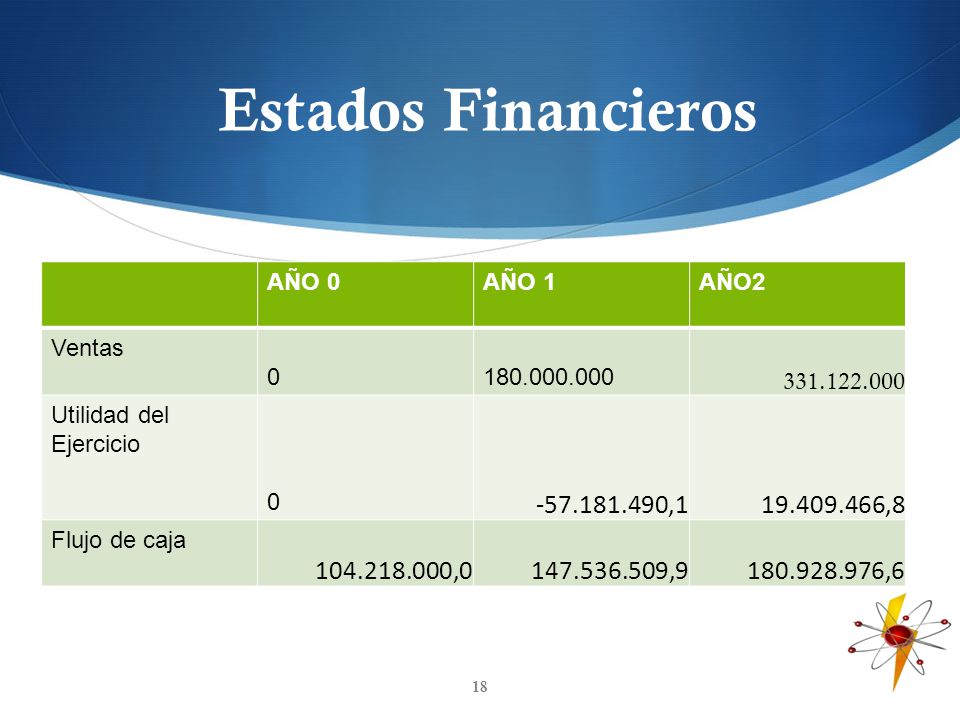 Estados Financieros

| | AÑO 0 | AÑO 1 | AÑO2 |
|---|---|---|---|
| Ventas | 0 | 180.000.000 | 331.122.000 |
| Utilidad del Ejercicio | 0 | -57.181.490,1 | 19.409.466,8 |
| Flujo de caja | 104.218.000,0 | 147.536.509,9 | 180.928.976,6 |

18